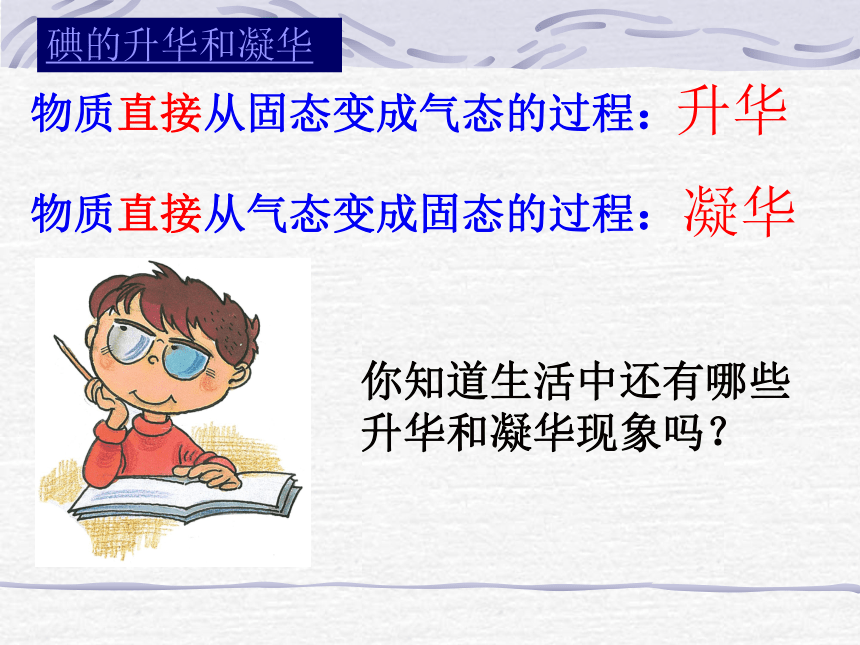 碘的升华和凝华

物质直接从固态变成气态的过程：升华

物质直接从气态变成固态的过程：凝华

你知道生活中还有哪些升华和凝华现象吗？